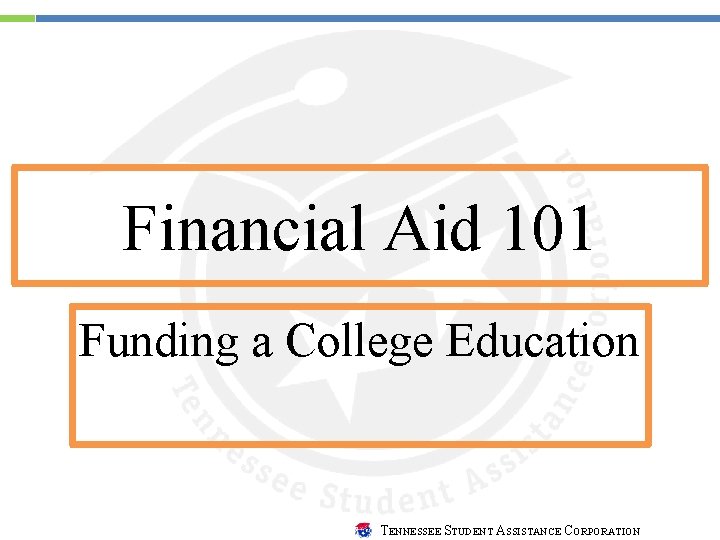 Financial Aid 101

Funding a College Education

Tennessee Student Assistance Corporation

TENNESSEE STUDENT ASSISTANCE CORPORATION